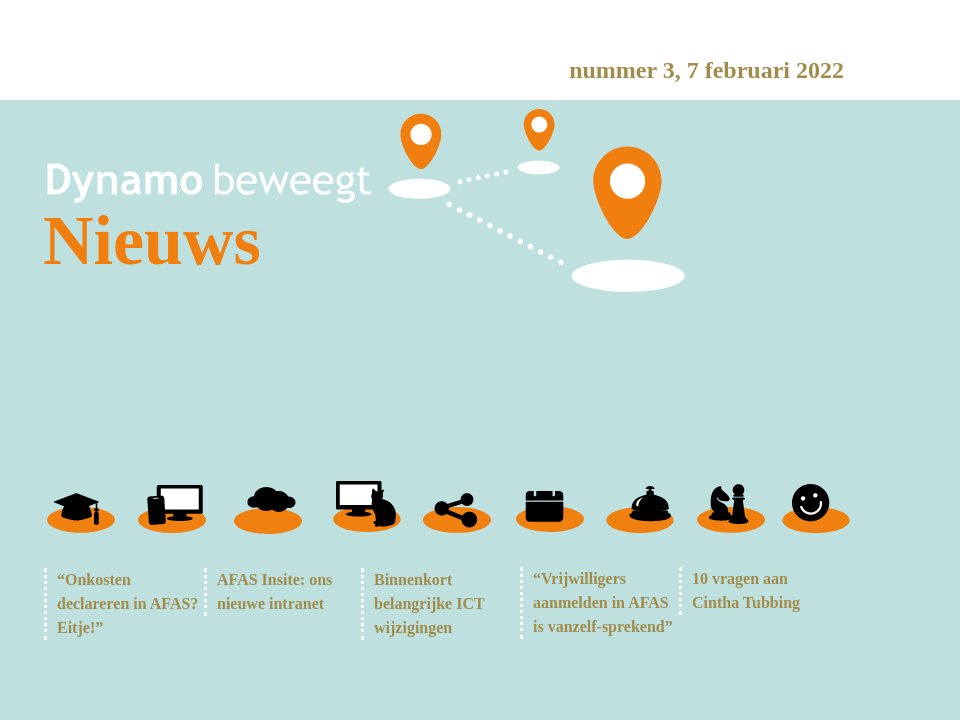 nummer 3, 7 februari 2022

Dynamo beweegt
Nieuws

“Onkosten declareren in AFAS? Eitje!”

AFAS Insite: ons nieuwe intranet

Binnenkort belangrijke ICT wijzigingen

“Vrijwilligers aanmelden in AFAS is vanzelf-sprekend”

10 vragen aan Cintha Tubbing